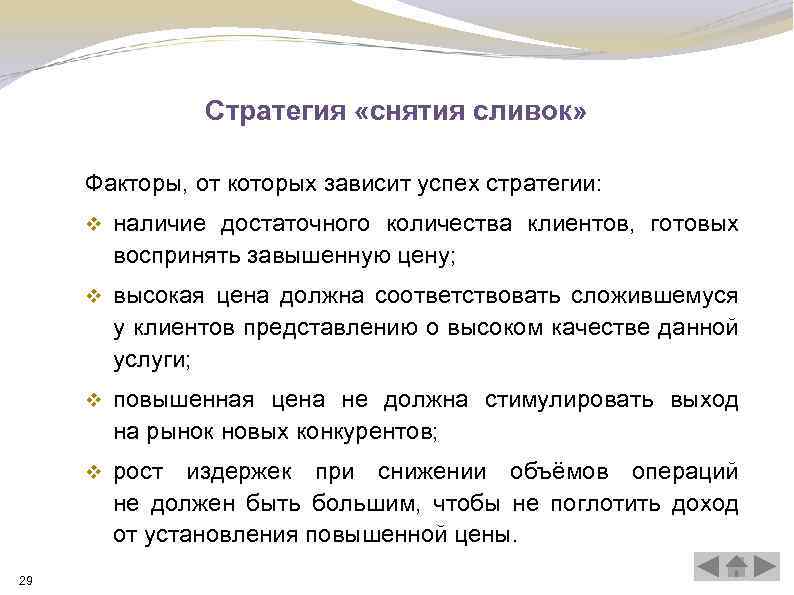 Стратегия «снятия сливок»

Факторы, от которых зависит успех стратегии:

❖ наличие достаточного количества клиентов, готовых воспринять завышенную цену;

❖ высокая цена должна соответствовать сложившемуся у клиентов представлению о высоком качестве данной услуги;

❖ повышенная цена не должна стимулировать выход на рынок новых конкурентов;

❖ рост издержек при снижении объёмов операций не должен быть большим, чтобы не поглотить доход от установления повышенной цены.

29